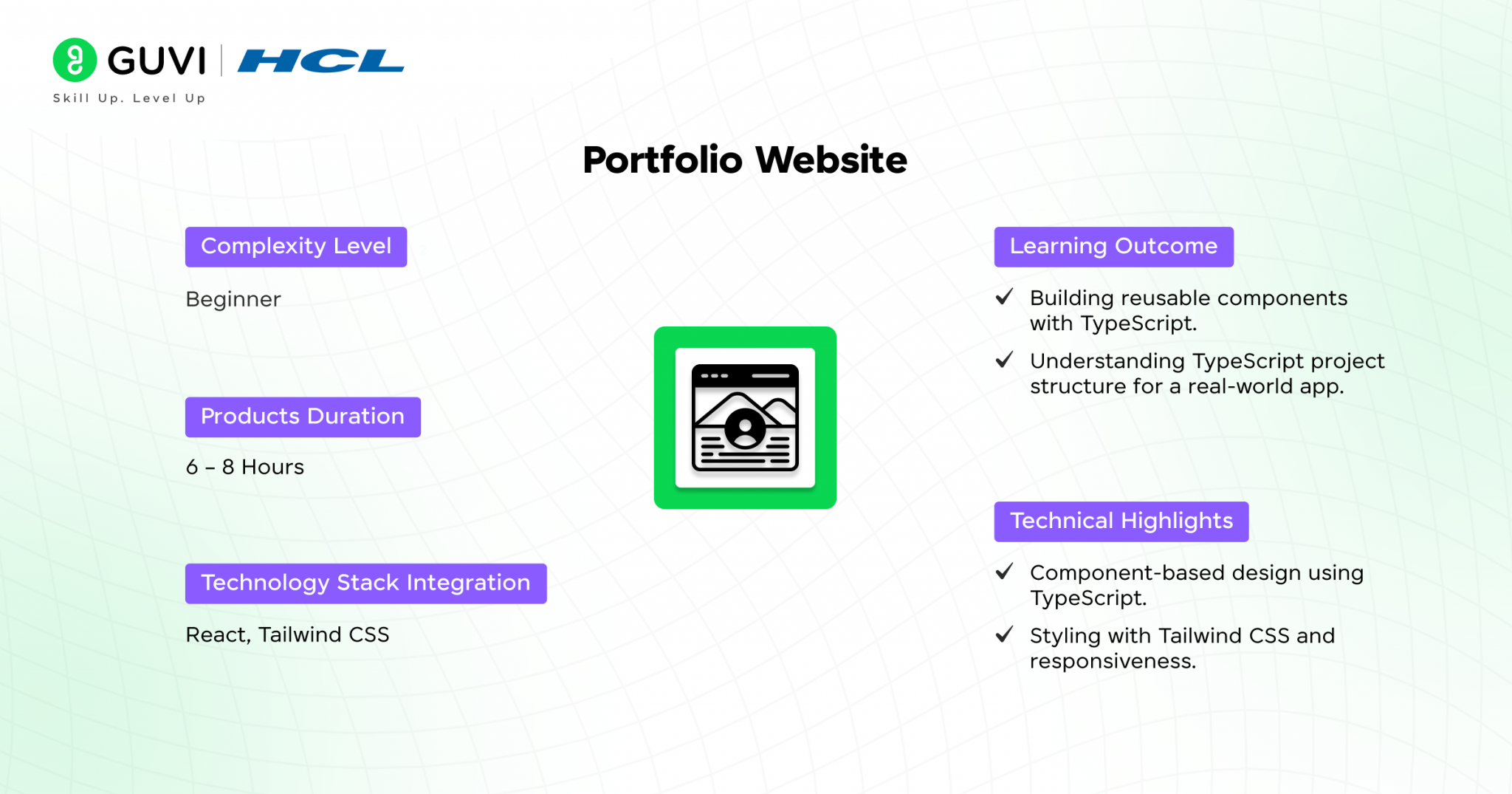 GUVI | HCL
Skill Up. Level Up

Portfolio Website

Complexity Level

Beginner

Products Duration

6 – 8 Hours

Technology Stack Integration

React, Tailwind CSS

Learning Outcome

✓ Building reusable components with TypeScript.

✓ Understanding TypeScript project structure for a real-world app.

Technical Highlights

✓ Component-based design using TypeScript.

✓ Styling with Tailwind CSS and responsiveness.